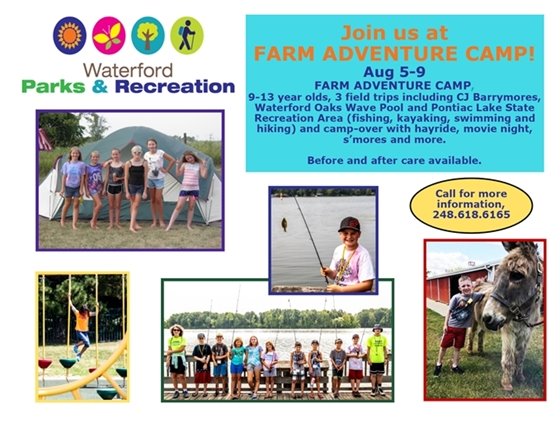 Waterford
Parks & Recreation

Join us at
FARM ADVENTURE CAMP!

Aug 5-9

FARM ADVENTURE CAMP, 9-13 year olds, 3 field trips including CJ Barrymores, Waterford Oaks Wave Pool and Pontiac Lake State Recreation Area (fishing, kayaking, swimming and hiking) and camp-over with hayride, movie night, s'mores and more.

Before and after care available.

Call for more information, 248.618.6165